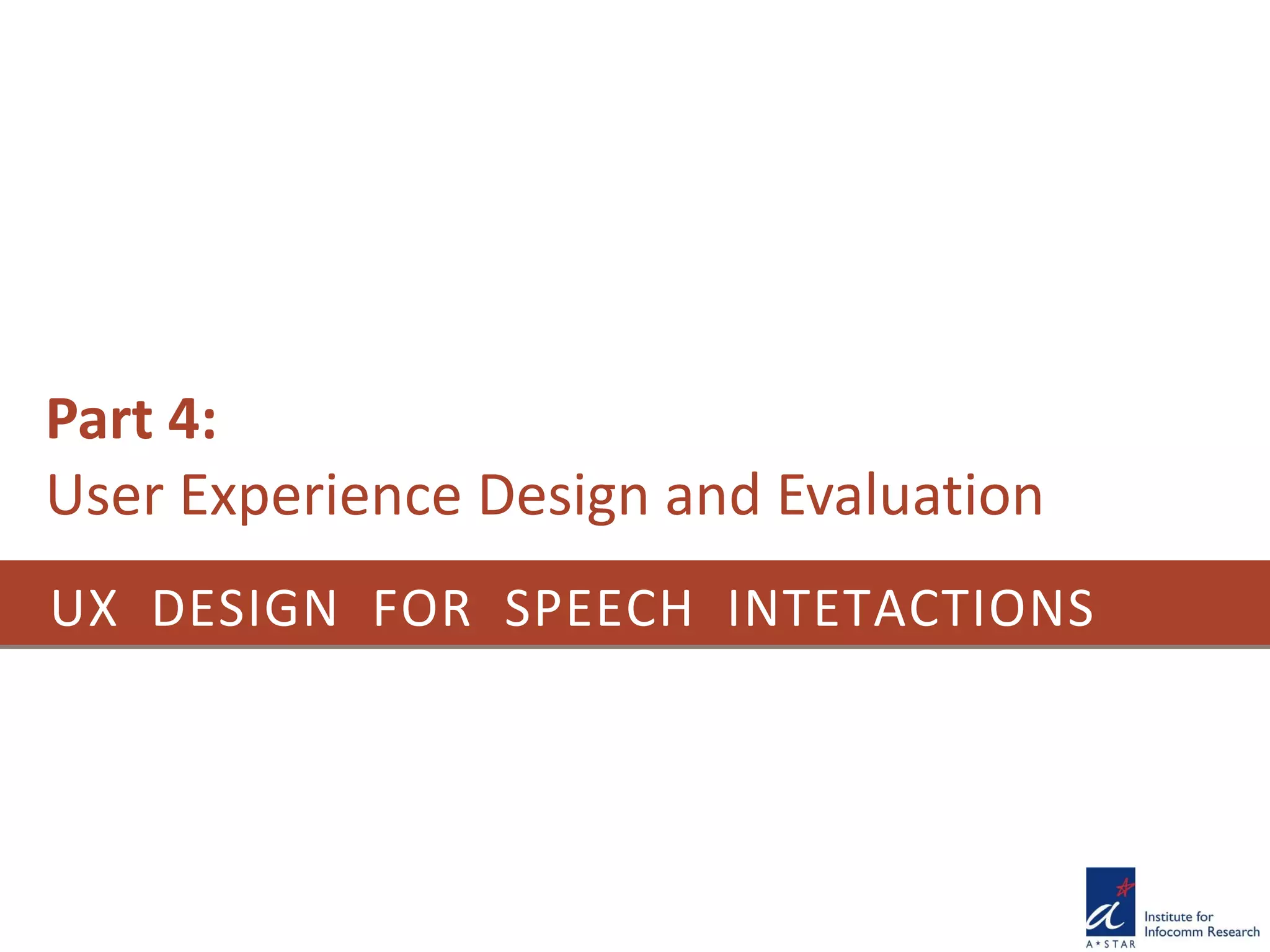 Part 4:
User Experience Design and Evaluation

UX DESIGN FOR SPEECH INTETACTIONS

A*STAR
Institute for Infocomm Research